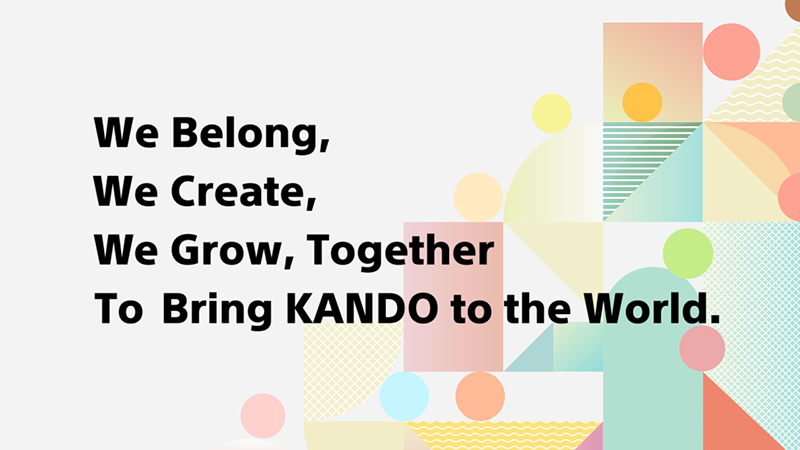 We Belong,
We Create,
We Grow, Together
To Bring KANDO to the World.